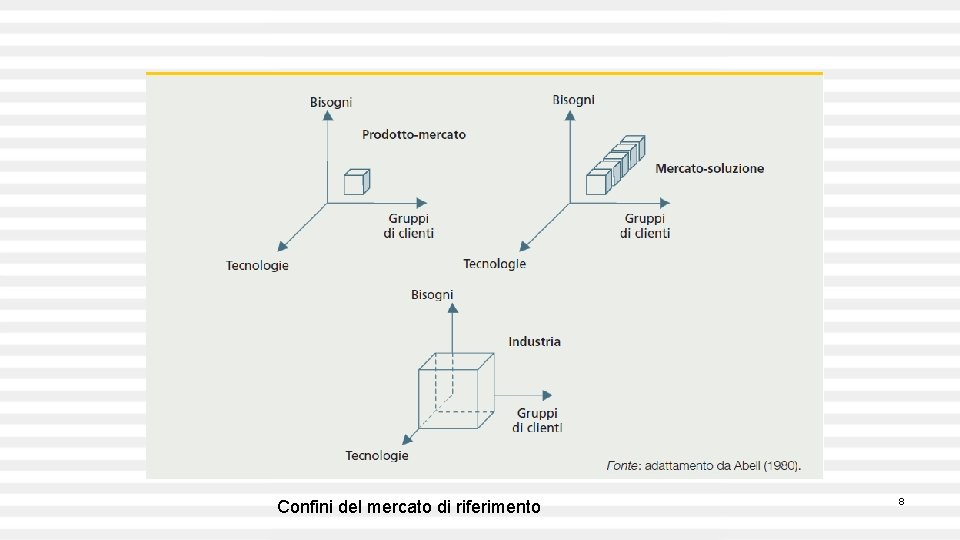 Bisogni
Prodotto-mercato
Gruppi di clienti
Tecnologie

Bisogni
Mercato-soluzione
Gruppi di clienti
Tecnologie

Bisogni
Industria
Gruppi di clienti
Tecnologie

Fonte: adattamento da Abell (1980).

Confini del mercato di riferimento

8